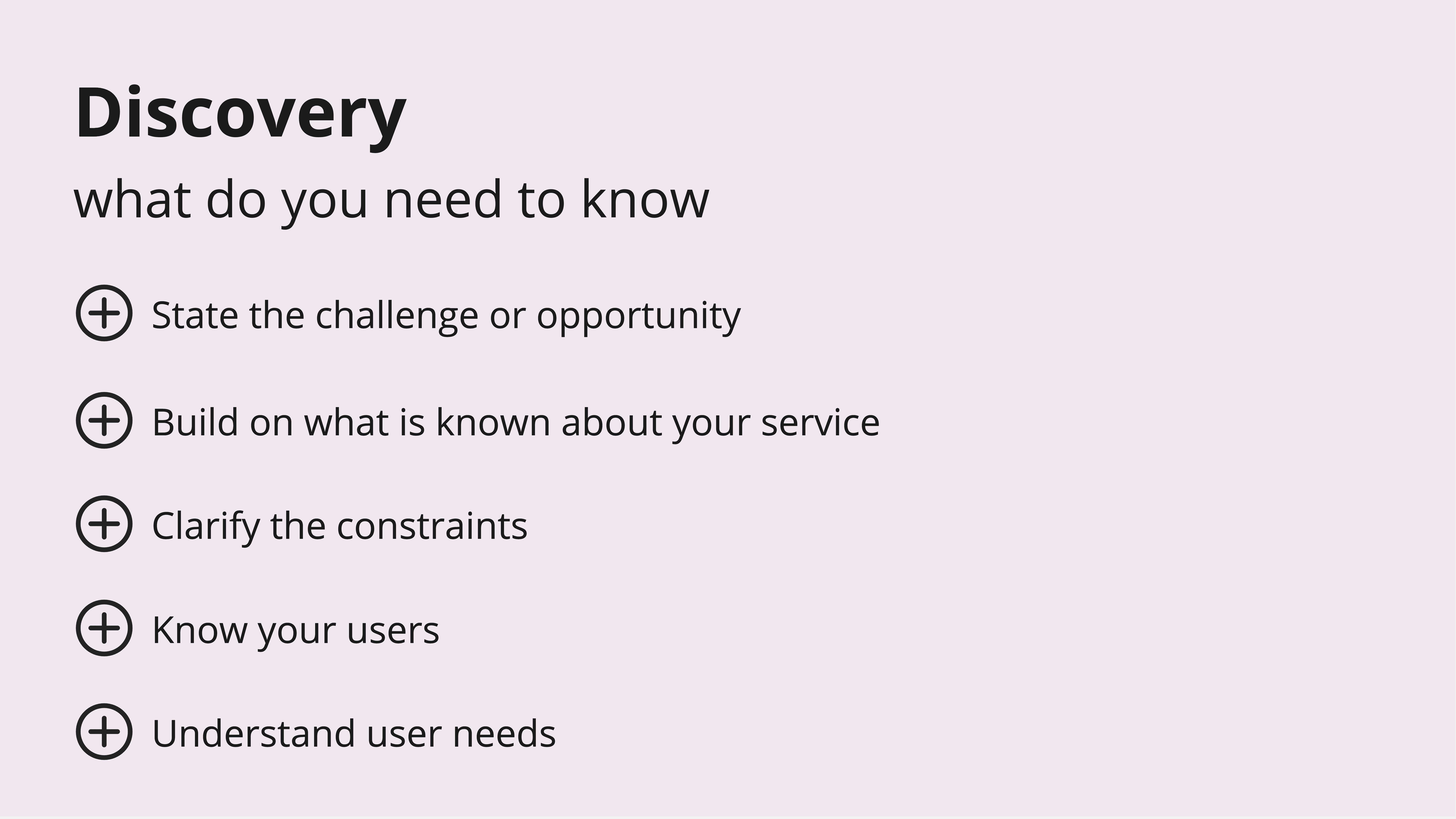 Discovery

what do you need to know

State the challenge or opportunity

Build on what is known about your service

Clarify the constraints

Know your users

Understand user needs